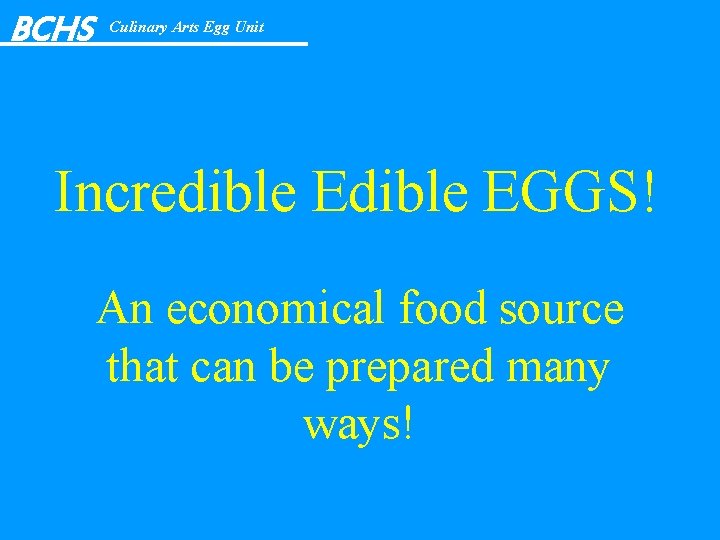 BCHS Culinary Arts Egg Unit

Incredible Edible EGGS!

An economical food source that can be prepared many ways!